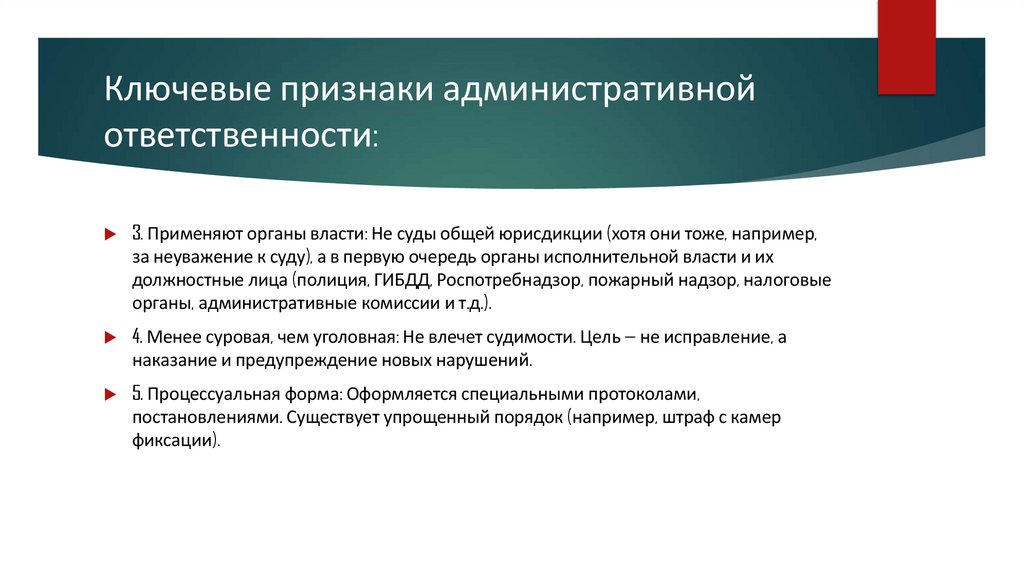 Ключевые признаки административной ответственности:

3. Применяют органы власти: Не суды общей юрисдикции (хотя они тоже, например, за неуважение к суду), а в первую очередь органы исполнительной власти и их должностные лица (полиция, ГИБДД, Роспотребнадзор, пожарный надзор, налоговые органы, административные комиссии и т.д.).

4. Менее суровая, чем уголовная: Не влечет судимости. Цель – не исправление, а наказание и предупреждение новых нарушений.

5. Процессуальная форма: Оформляется специальными протоколами, постановлениями. Существует упрощенный порядок (например, штраф с камер фиксации).